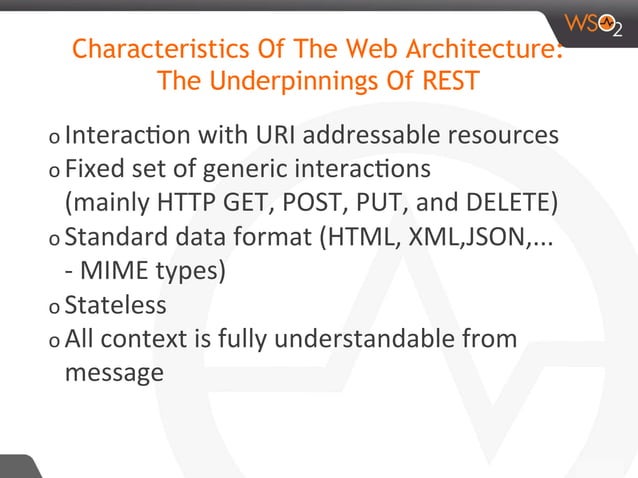 WSO2

Characteristics Of The Web Architecture: The Underpinnings Of REST

o Interaction with URI addressable resources
o Fixed set of generic interactions (mainly HTTP GET, POST, PUT, and DELETE)
o Standard data format (HTML, XML,JSON,... - MIME types)
o Stateless
o All context is fully understandable from message